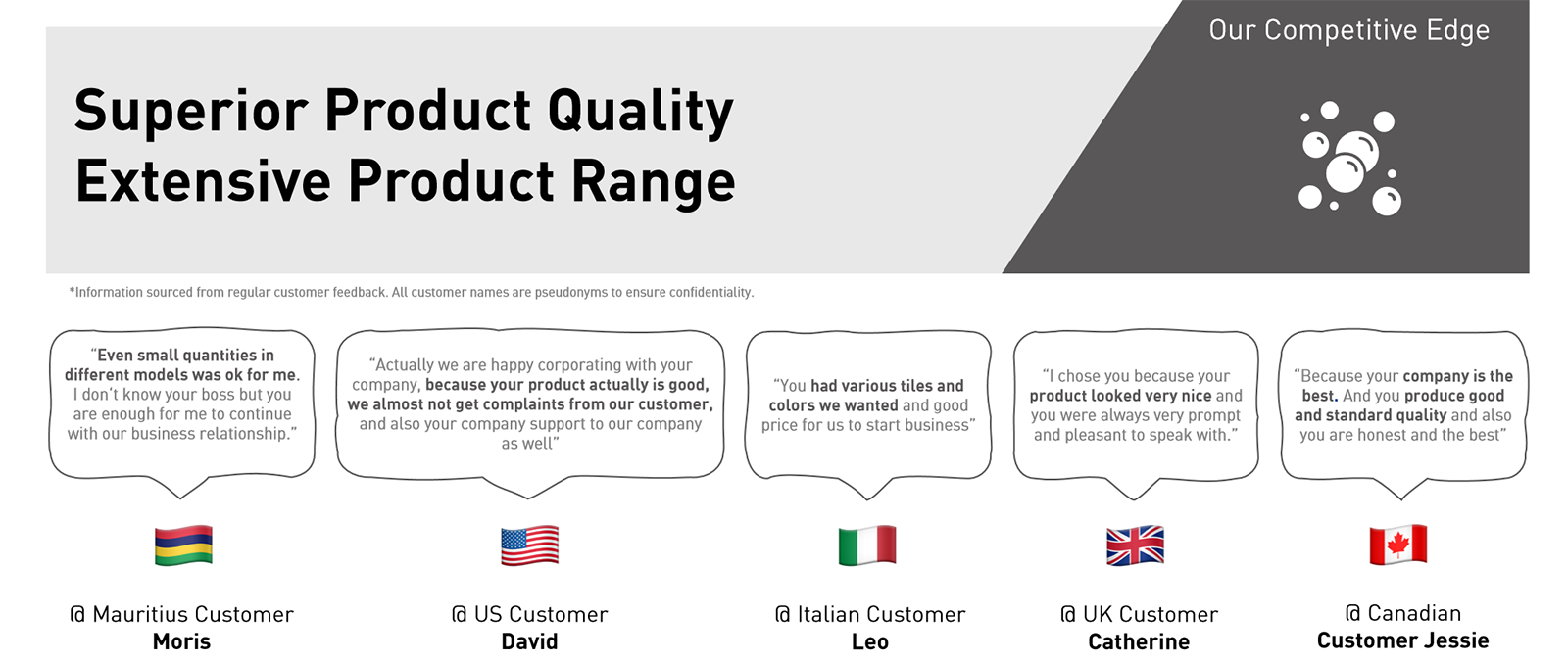 Our Competitive Edge

Superior Product Quality
Extensive Product Range

*Information sourced from regular customer feedback. All customer names are pseudonyms to ensure confidentiality.

"Even small quantities in different models was ok for me. I don't know your boss but you are enough for me to continue with our business relationship."

@ Mauritius Customer
Moris

"Actually we are happy corporating with your company, because your product actually is good, we almost not get complaints from our customer, and also your company support to our company as well"

@ US Customer
David

"You had various tiles and colors we wanted and good price for us to start business"

@ Italian Customer
Leo

"I chose you because your product looked very nice and you were always very prompt and pleasant to speak with."

@ UK Customer
Catherine

"Because your company is the best. And you produce good and standard quality and also you are honest and the best"

@ Canadian
Customer Jessie